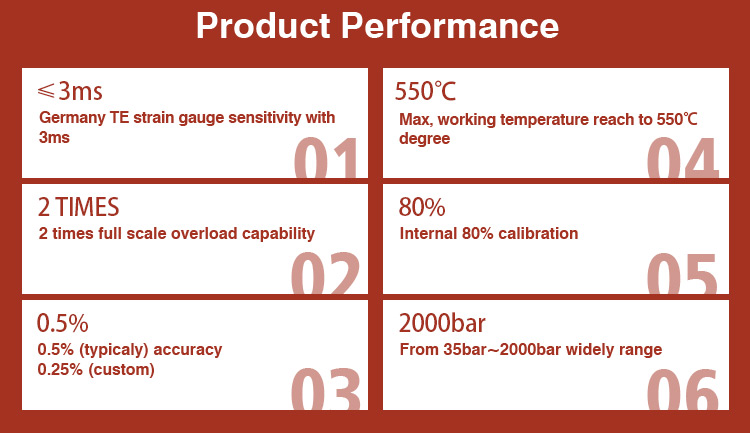 Product Performance

≤3ms
Germany TE strain gauge sensitivity with 3ms
01

2 TIMES
2 times full scale overload capability
02

0.5%
0.5% (typicaly) accuracy
0.25% (custom)
03

550℃
Max, working temperature reach to 550℃ degree
04

80%
Internal 80% calibration
05

2000bar
From 35bar~2000bar widely range
06